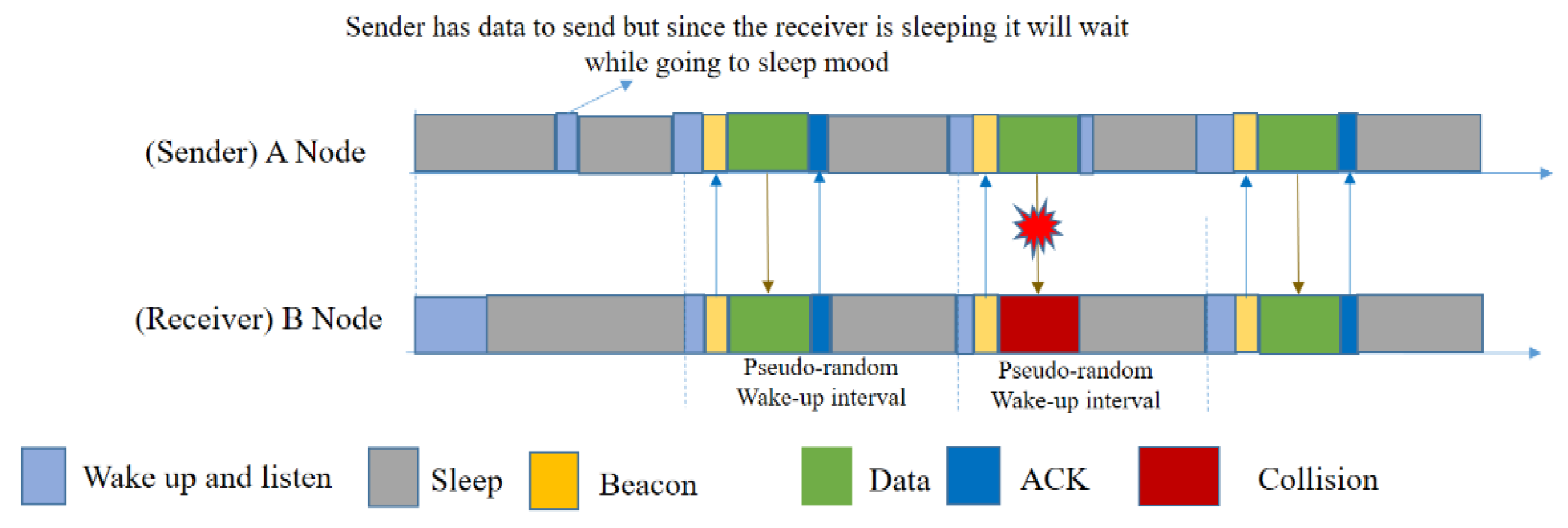 Sender has data to send but since the receiver is sleeping it will wait while going to sleep mood

(Sender) A Node

(Receiver) B Node

Pseudo-random Wake-up interval

Pseudo-random Wake-up interval

Wake up and listen
Sleep
Beacon
Data
ACK
Collision